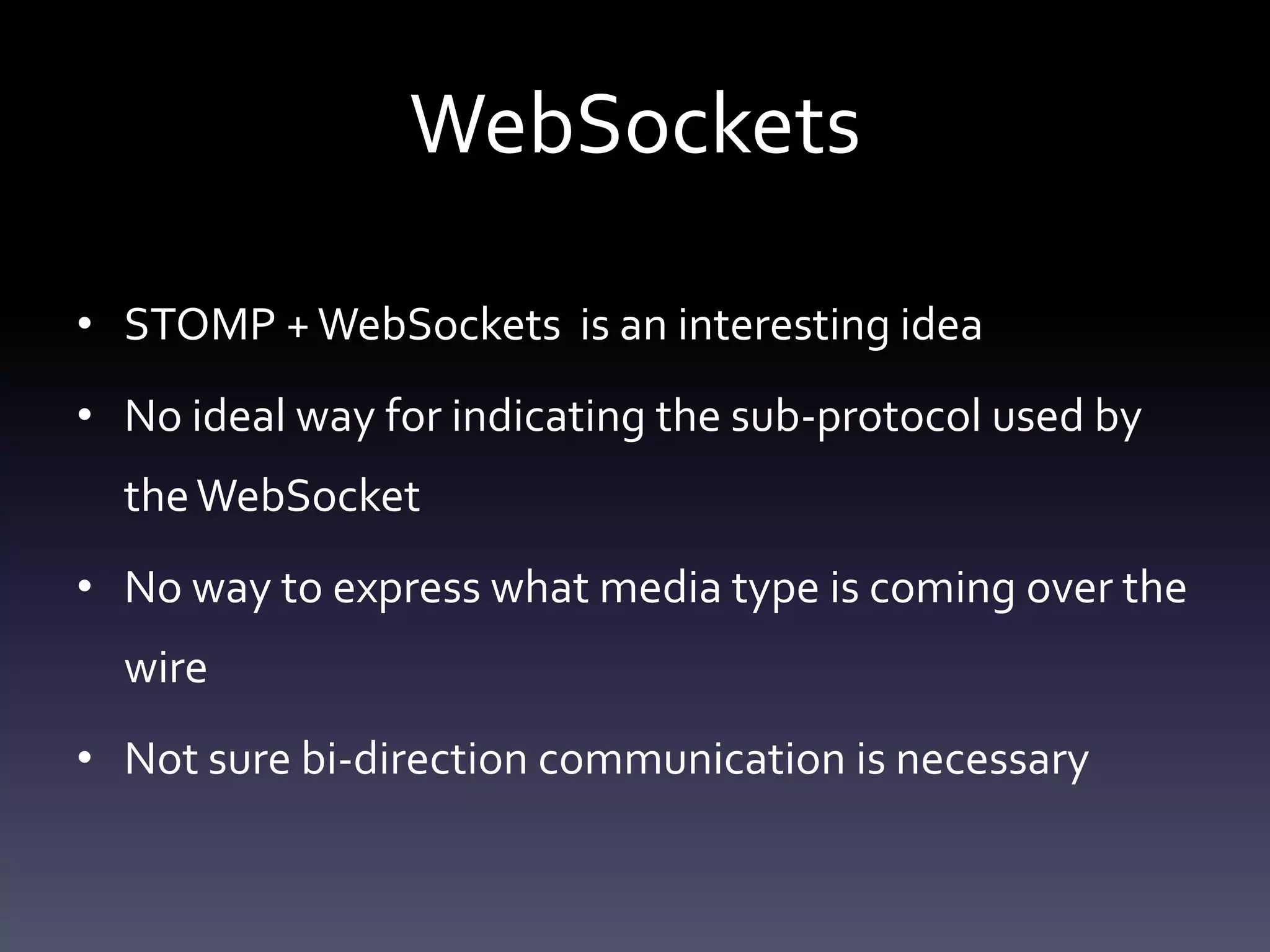 WebSockets

• STOMP + WebSockets is an interesting idea
• No ideal way for indicating the sub-protocol used by the WebSocket
• No way to express what media type is coming over the wire
• Not sure bi-direction communication is necessary